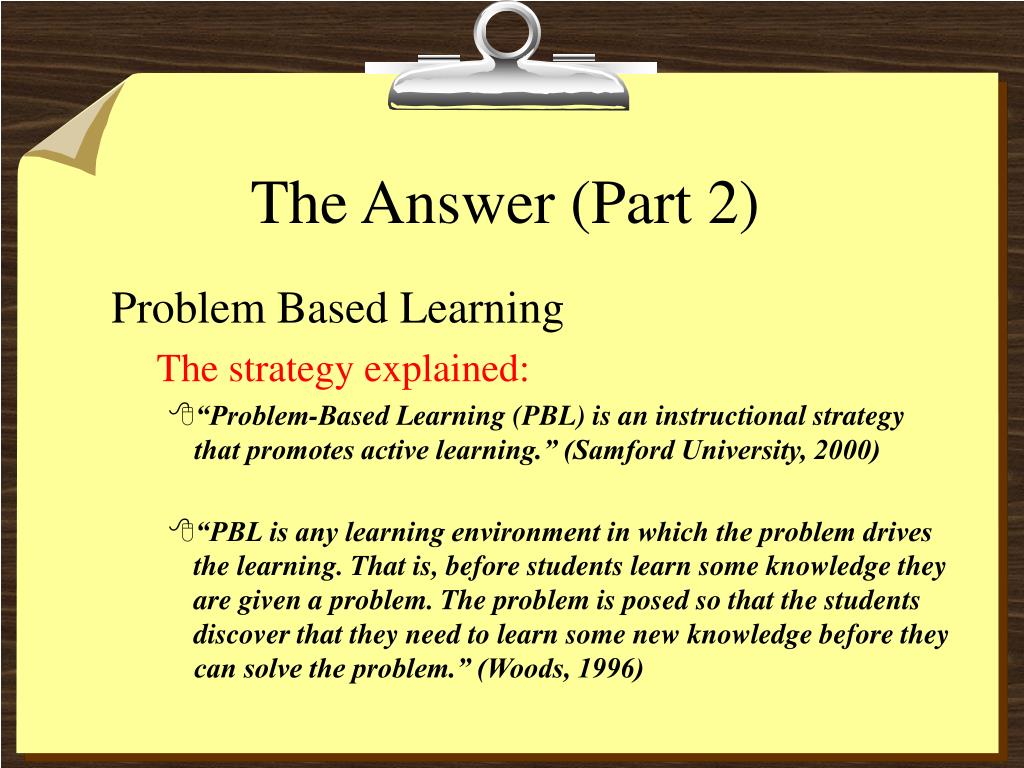 The Answer (Part 2)

Problem Based Learning

The strategy explained:

“Problem-Based Learning (PBL) is an instructional strategy that promotes active learning.” (Samford University, 2000)

“PBL is any learning environment in which the problem drives the learning. That is, before students learn some knowledge they are given a problem. The problem is posed so that the students discover that they need to learn some new knowledge before they can solve the problem.” (Woods, 1996)